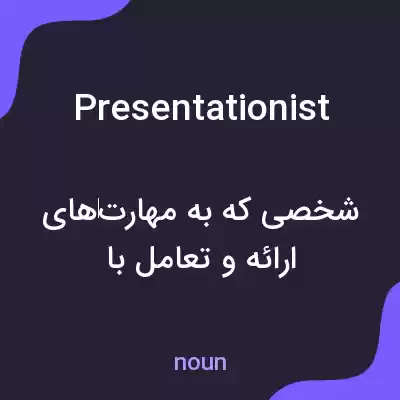 Presentationist

شخصی که به مهارت‌های ارائه و تعامل با

noun